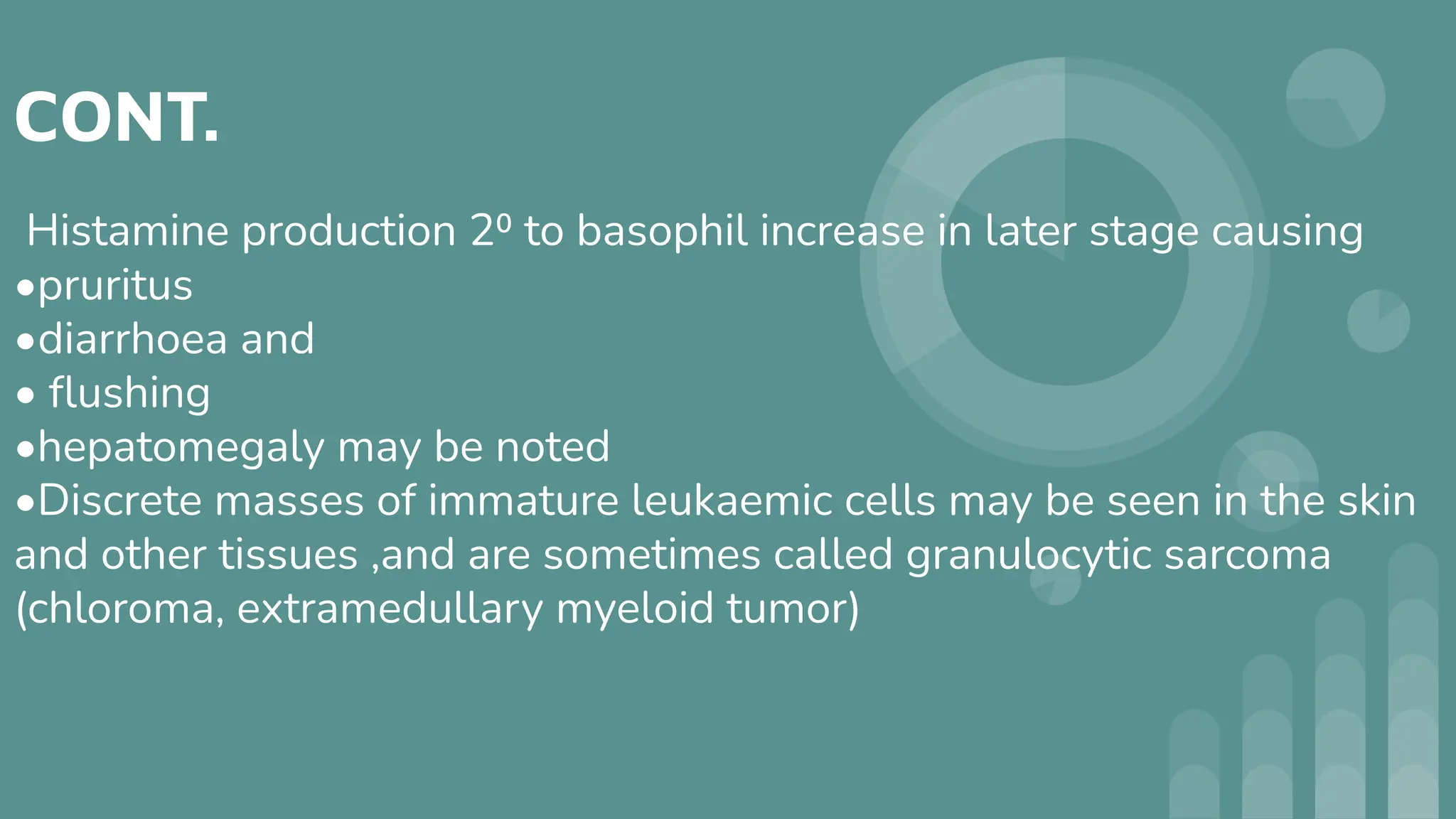 CONT.

Histamine production 2⁰ to basophil increase in later stage causing
•pruritus
•diarrhoea and
• flushing
•hepatomegaly may be noted
•Discrete masses of immature leukaemic cells may be seen in the skin and other tissues ,and are sometimes called granulocytic sarcoma (chloroma, extramedullary myeloid tumor)